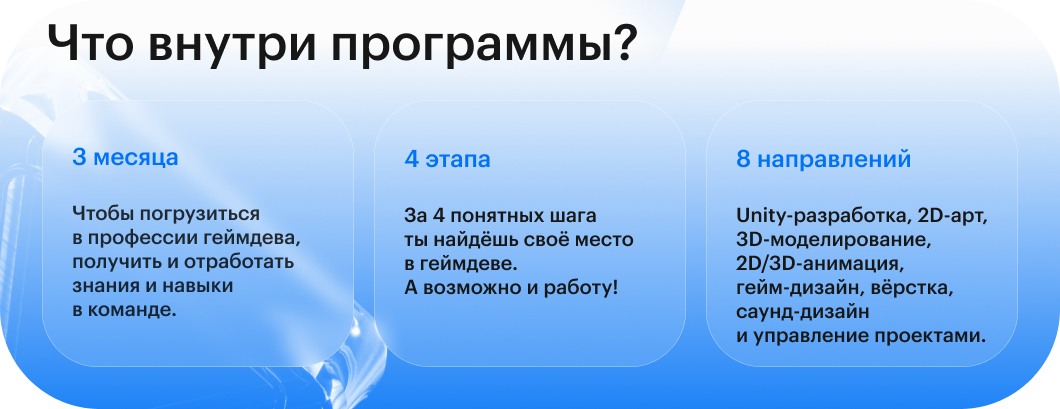 Что внутри программы?

3 месяца

Чтобы погрузиться в профессии геймдева, получить и отработать знания и навыки в команде.

4 этапа

За 4 понятных шага ты найдёшь своё место в геймдеве. А возможно и работу!

8 направлений

Unity-разработка, 2D-арт, 3D-моделирование, 2D/3D-анимация, гейм-дизайн, вёрстка, саунд-дизайн и управление проектами.